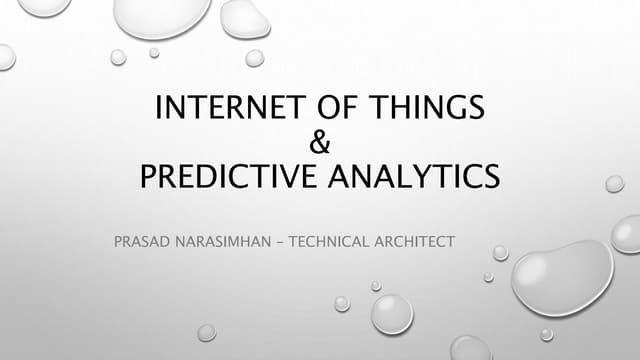 INTERNET OF THINGS
&
PREDICTIVE ANALYTICS

PRASAD NARASIMHAN – TECHNICAL ARCHITECT